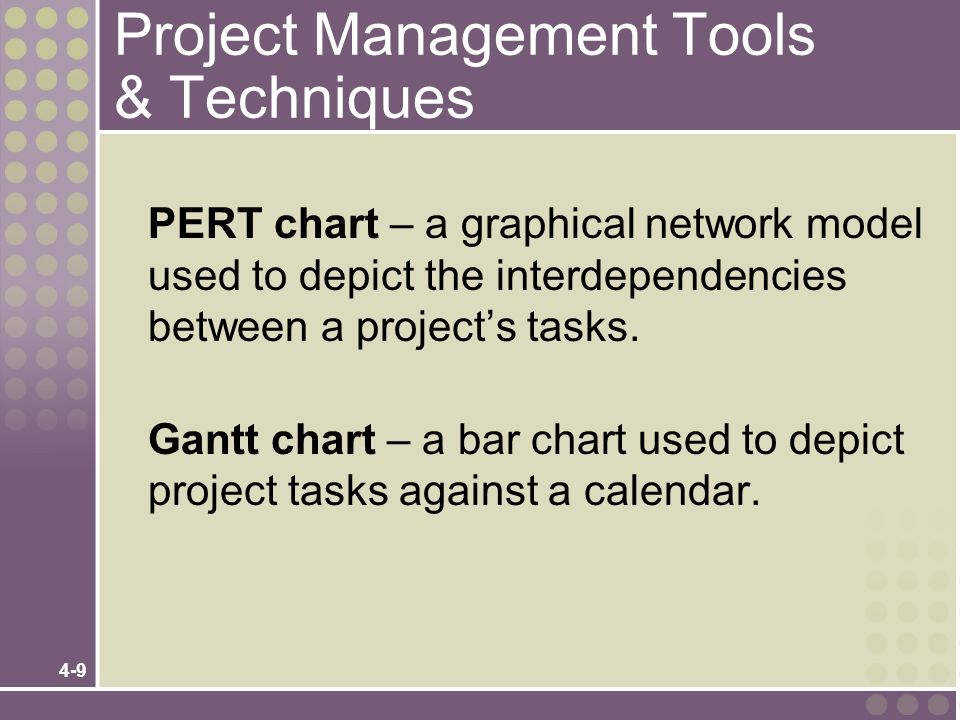 Project Management Tools & Techniques

PERT chart – a graphical network model used to depict the interdependencies between a project's tasks.

Gantt chart – a bar chart used to depict project tasks against a calendar.

4-9